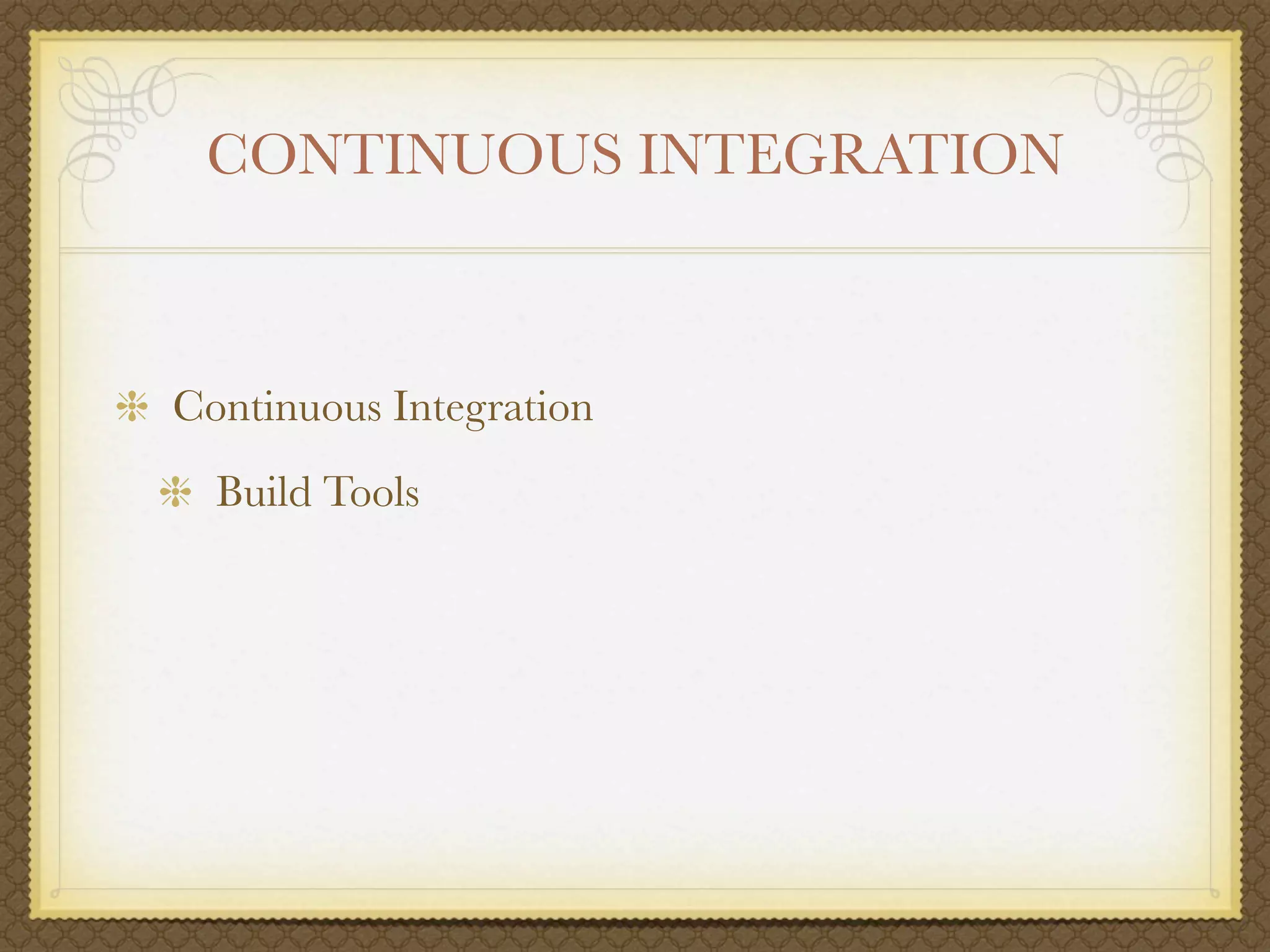 CONTINUOUS INTEGRATION

Continuous Integration

Build Tools